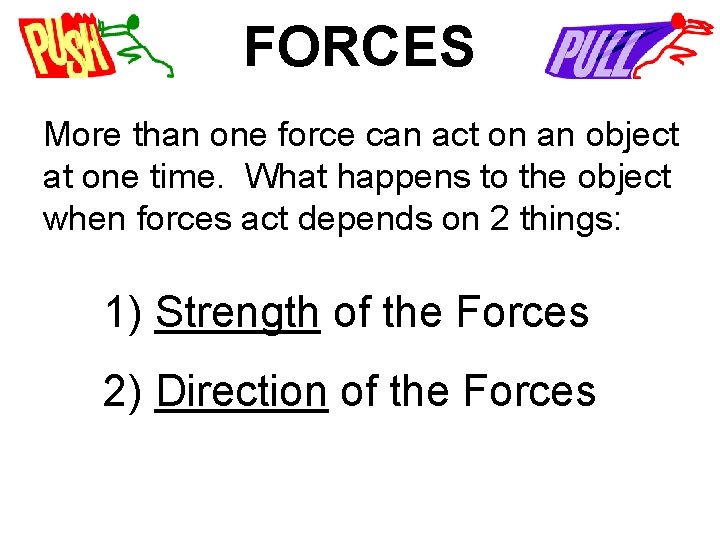 PUSH FORCES PULL

More than one force can act on an object at one time. What happens to the object when forces act depends on 2 things:

1) Strength of the Forces

2) Direction of the Forces